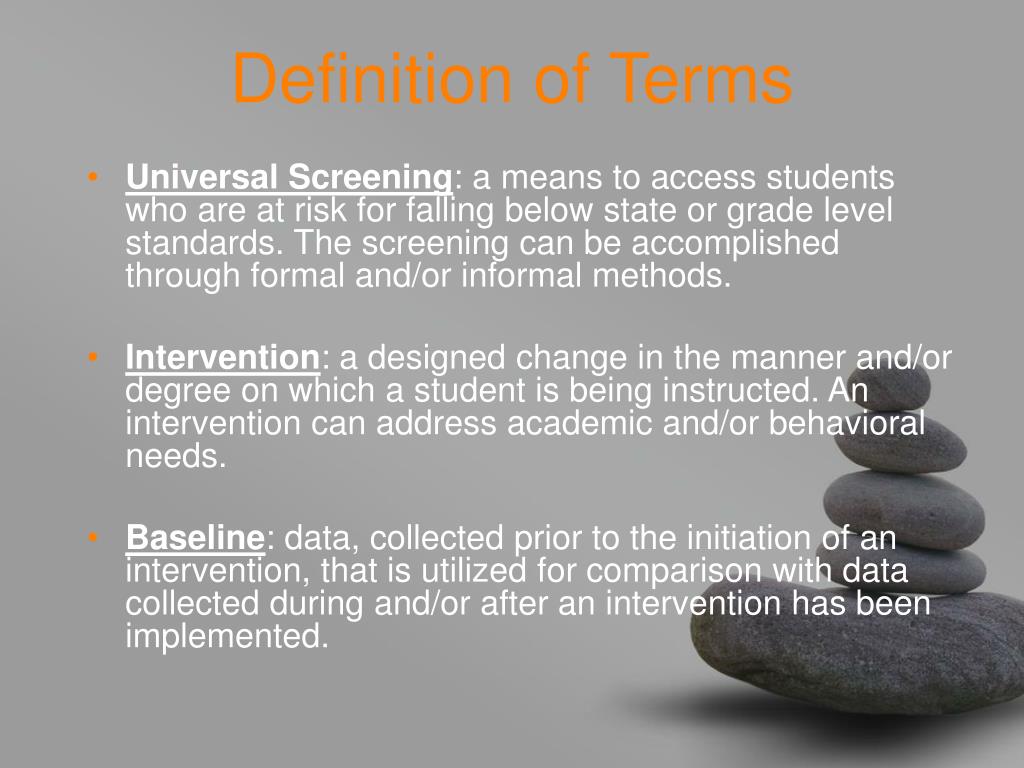 Definition of Terms

• Universal Screening: a means to access students who are at risk for falling below state or grade level standards. The screening can be accomplished through formal and/or informal methods.

• Intervention: a designed change in the manner and/or degree on which a student is being instructed. An intervention can address academic and/or behavioral needs.

• Baseline: data, collected prior to the initiation of an intervention, that is utilized for comparison with data collected during and/or after an intervention has been implemented.